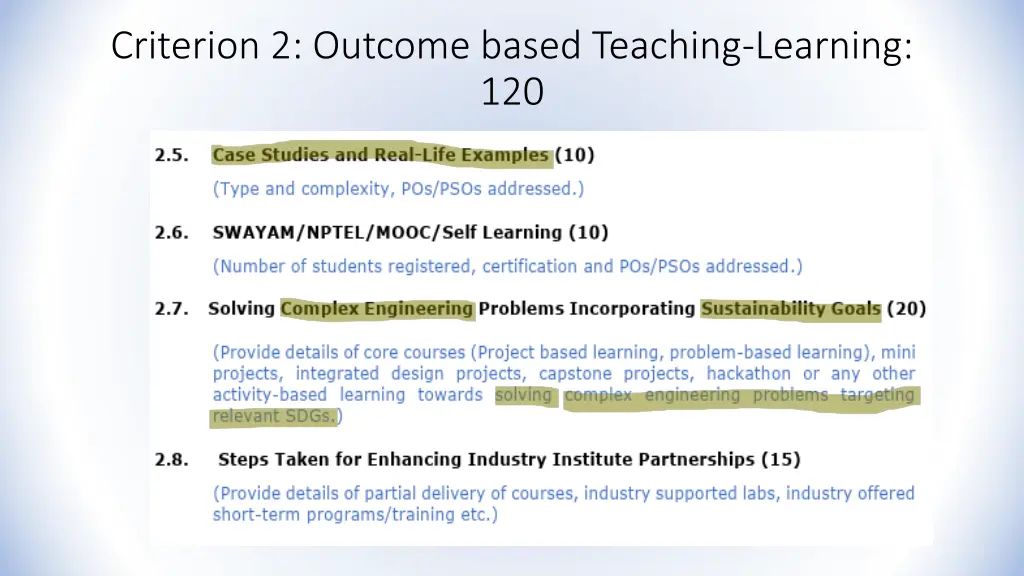 Criterion 2: Outcome based Teaching-Learning: 120

2.5. Case Studies and Real-Life Examples (10)

(Type and complexity, POs/PSOs addressed.)

2.6. SWAYAM/NPTEL/MOOC/Self Learning (10)

(Number of students registered, certification and POs/PSOs addressed.)

2.7. Solving Complex Engineering Problems Incorporating Sustainability Goals (20)

(Provide details of core courses (Project based learning, problem-based learning), mini projects, integrated design projects, capstone projects, hackathon or any other activity-based learning towards solving complex engineering problems targeting relevant SDGs.)

2.8. Steps Taken for Enhancing Industry Institute Partnerships (15)

(Provide details of partial delivery of courses, industry supported labs, industry offered short-term programs/training etc.)